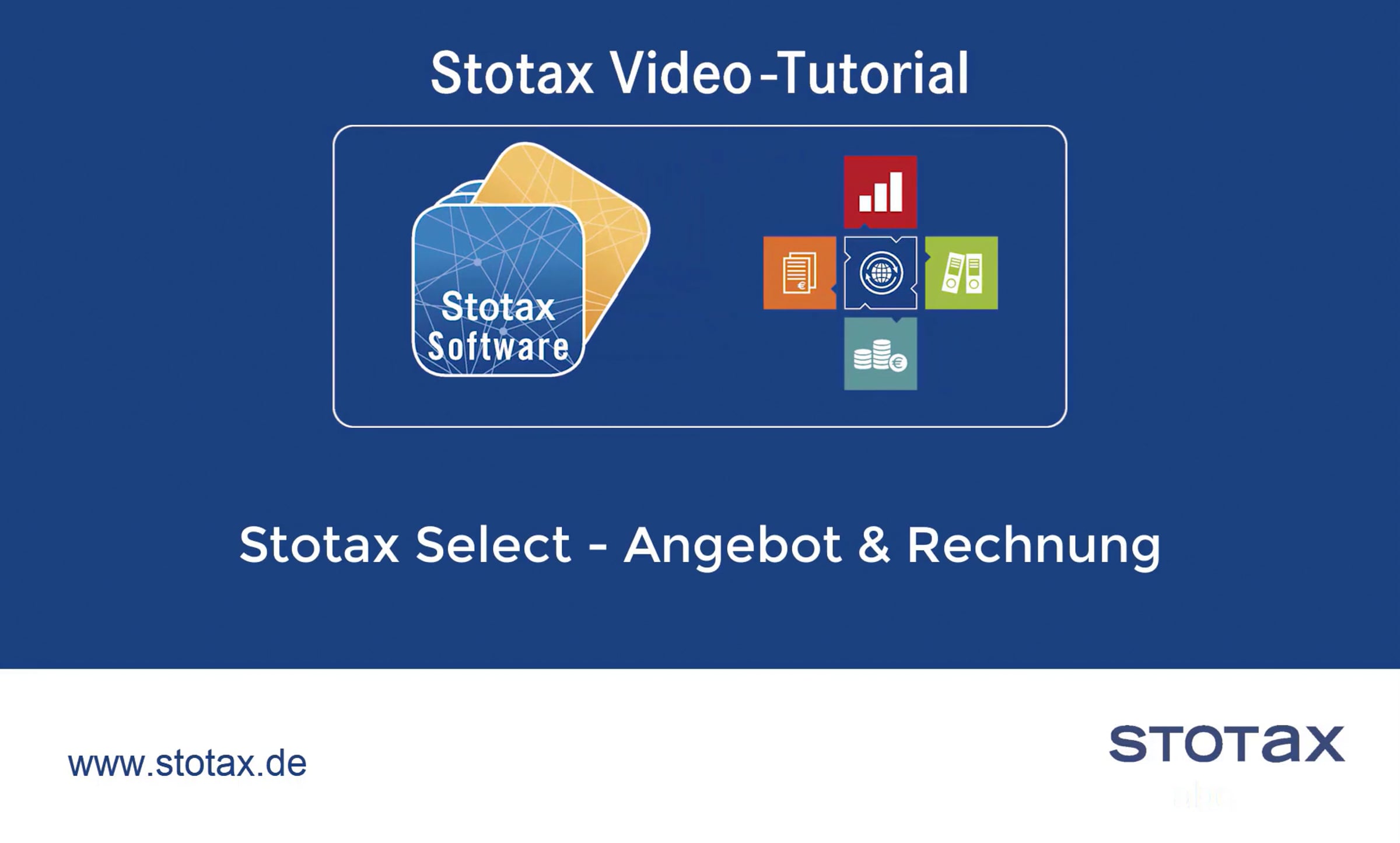 Stotax Video-Tutorial

Stotax Software

Stotax Select - Angebot & Rechnung

www.stotax.de

STOTAX